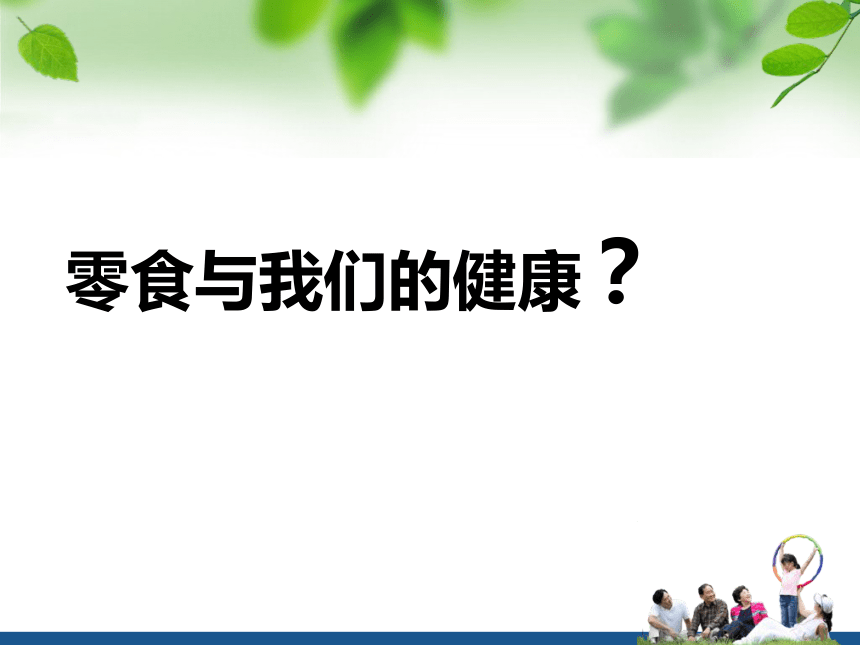 零食与我们的健康？